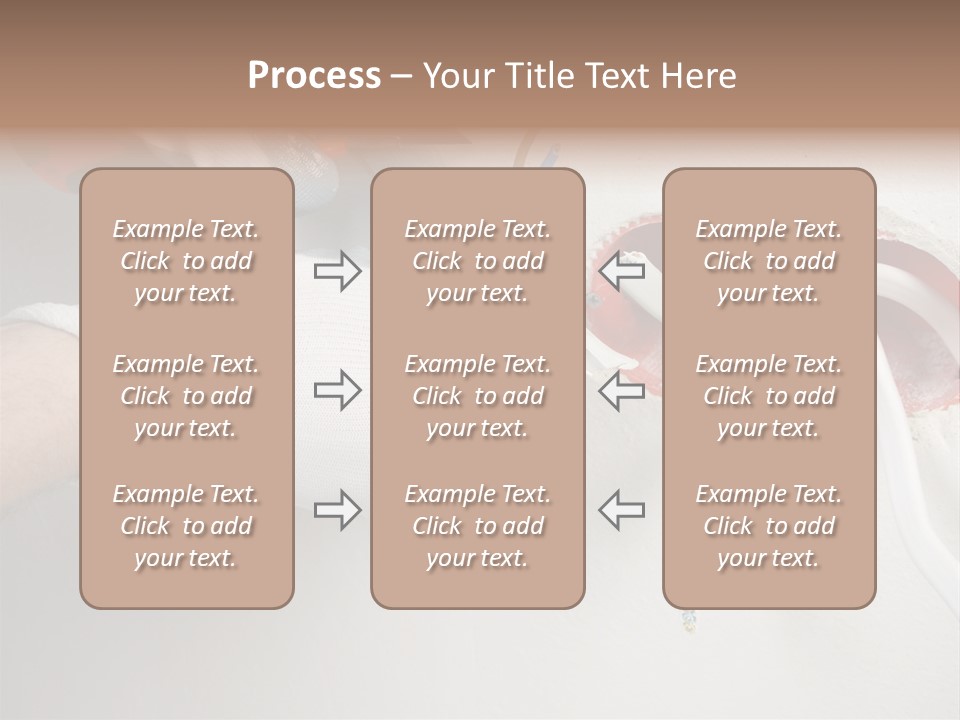 Process – Your Title Text Here

Example Text. Click to add your text.

Example Text. Click to add your text.

Example Text. Click to add your text.

Example Text. Click to add your text.

Example Text. Click to add your text.

Example Text. Click to add your text.

Example Text. Click to add your text.

Example Text. Click to add your text.

Example Text. Click to add your text.